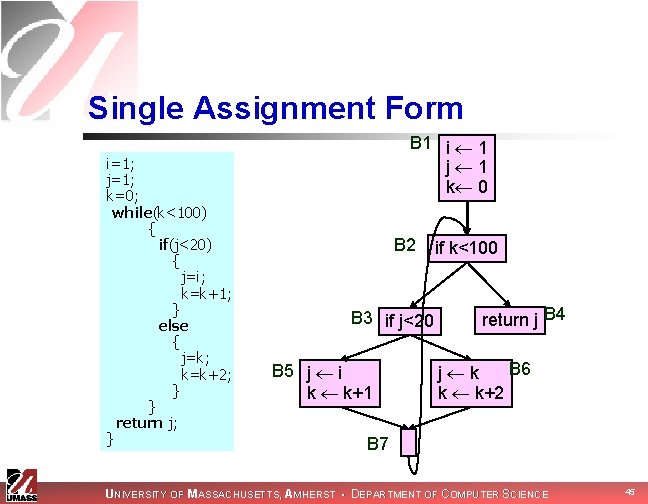 Single Assignment Form

i=1;
j=1;
k=0;
while(k<100)
{
if(j<20)
{
j=i;
k=k+1;
}
else
{
j=k;
k=k+2;
}
}
return j;
}

B1
$i \leftarrow 1$
$j \leftarrow 1$
$k \leftarrow 0$

B2
if k<100

B3
if j<20

return j
B4

B5
$j \leftarrow i$
$k \leftarrow k+1$

$j \leftarrow k$
$k \leftarrow k+2$
B6

B7

UMASS

UNIVERSITY OF MASSACHUSETTS, AMHERST • DEPARTMENT OF COMPUTER SCIENCE

45